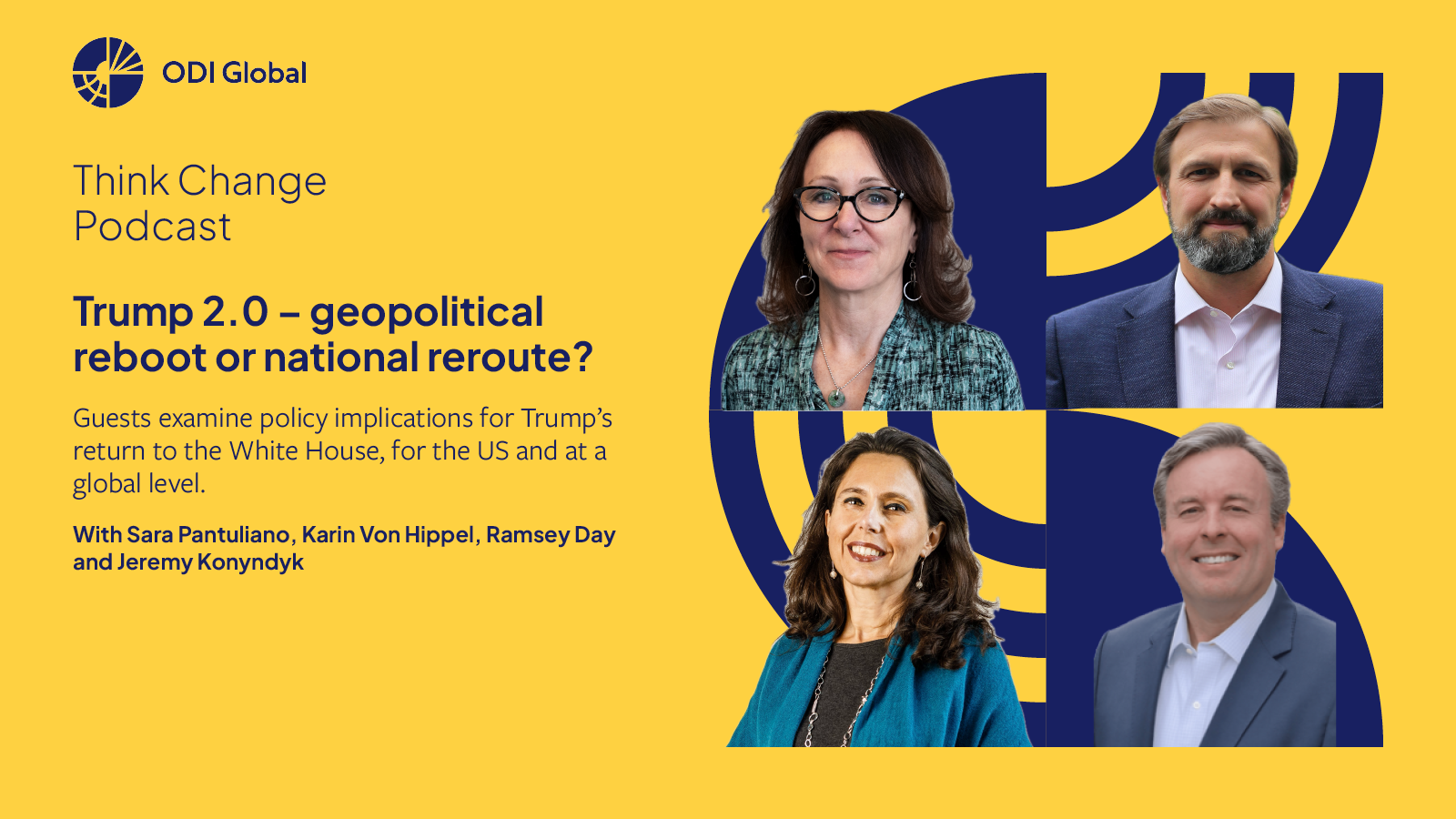 ODI Global

Think Change
Podcast

Trump 2.0 – geopolitical reboot or national reroute?

Guests examine policy implications for Trump's return to the White House, for the US and at a global level.

With Sara Pantuliano, Karin Von Hippel, Ramsey Day and Jeremy Konyndyk